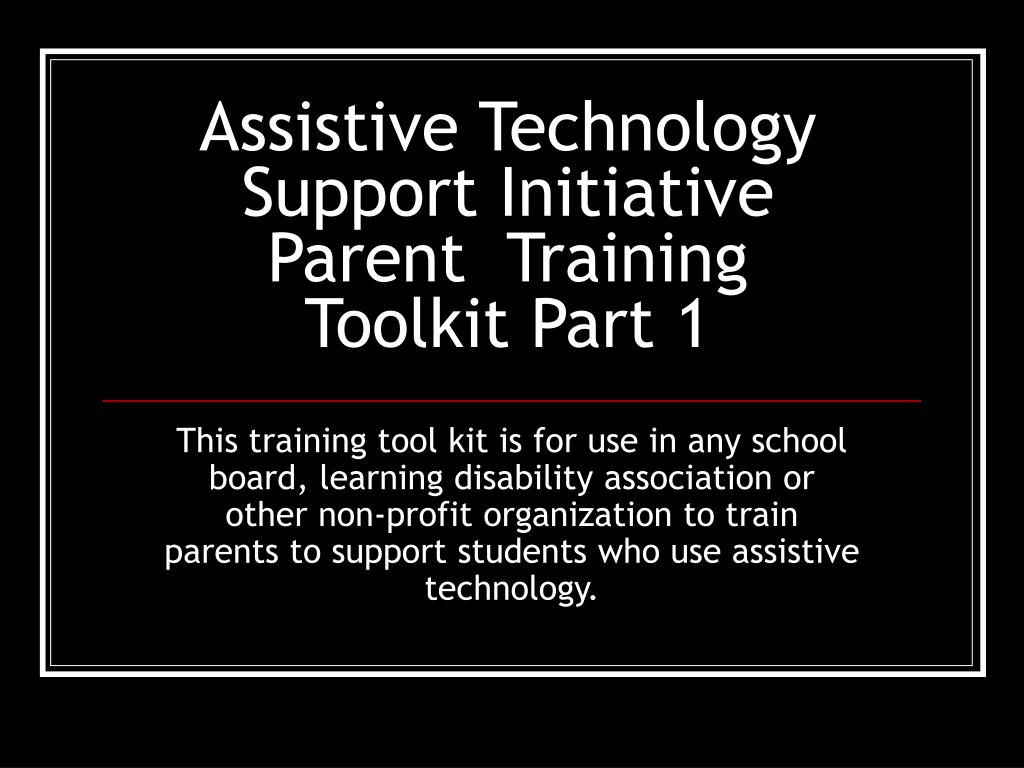 Assistive Technology Support Initiative Parent Training Toolkit Part 1

This training tool kit is for use in any school board, learning disability association or other non-profit organization to train parents to support students who use assistive technology.